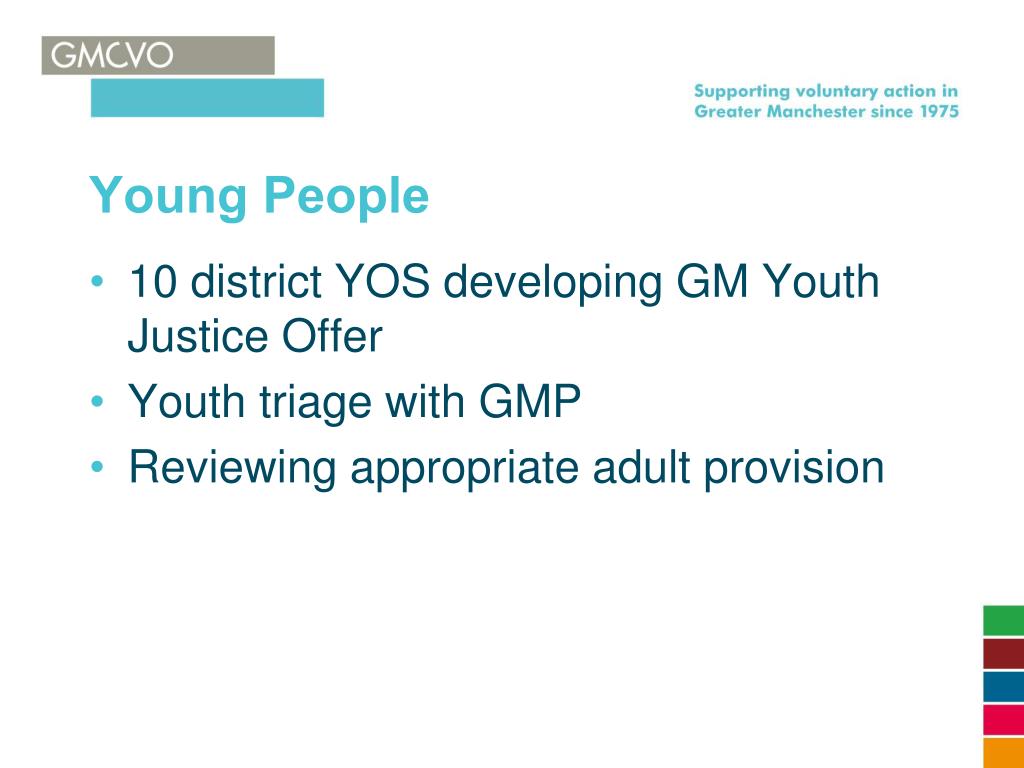 GMCVO

Supporting voluntary action in Greater Manchester since 1975

Young People

• 10 district YOS developing GM Youth Justice Offer
• Youth triage with GMP
• Reviewing appropriate adult provision